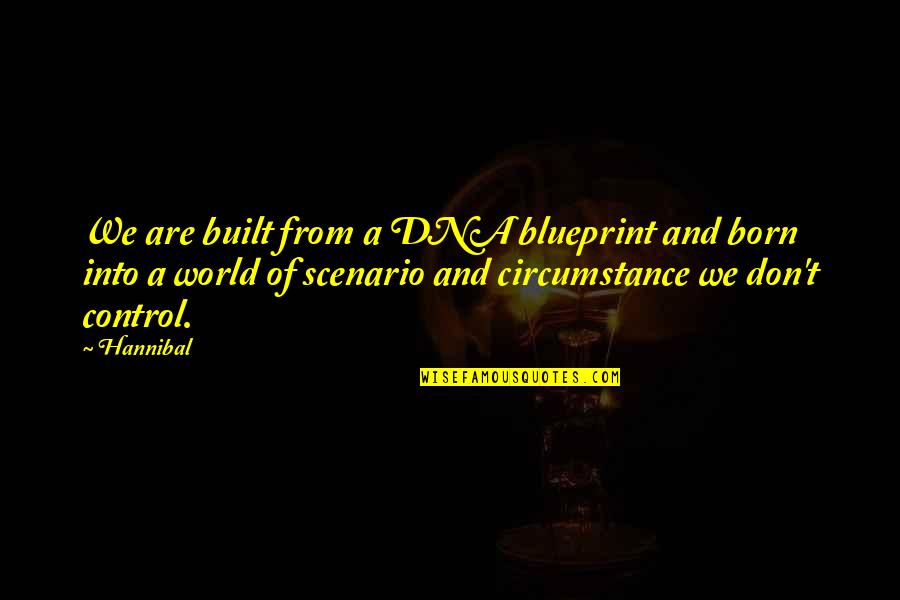 We are built from a DNA blueprint and born into a world of scenario and circumstance we don't control.
~ Hannibal

WISEFAMOUSQUOTES.COM